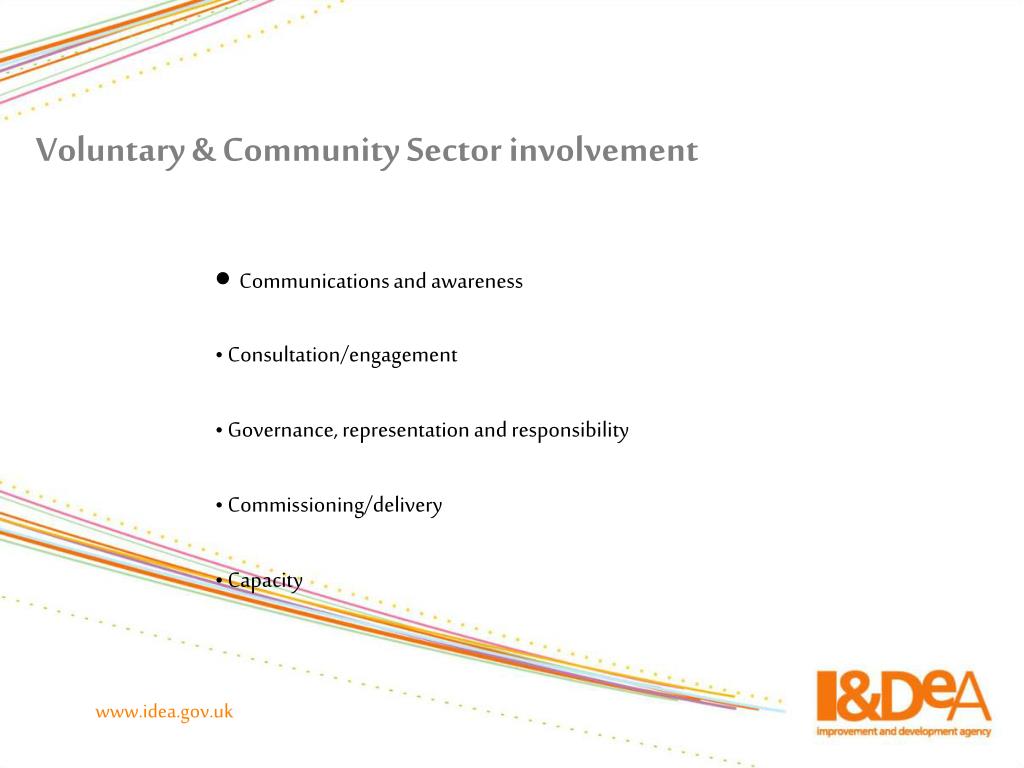 Voluntary & Community Sector involvement

• Communications and awareness

• Consultation/engagement

• Governance, representation and responsibility

• Commissioning/delivery

• Capacity

www.idea.gov.uk

I&DeA
improvement and development agency